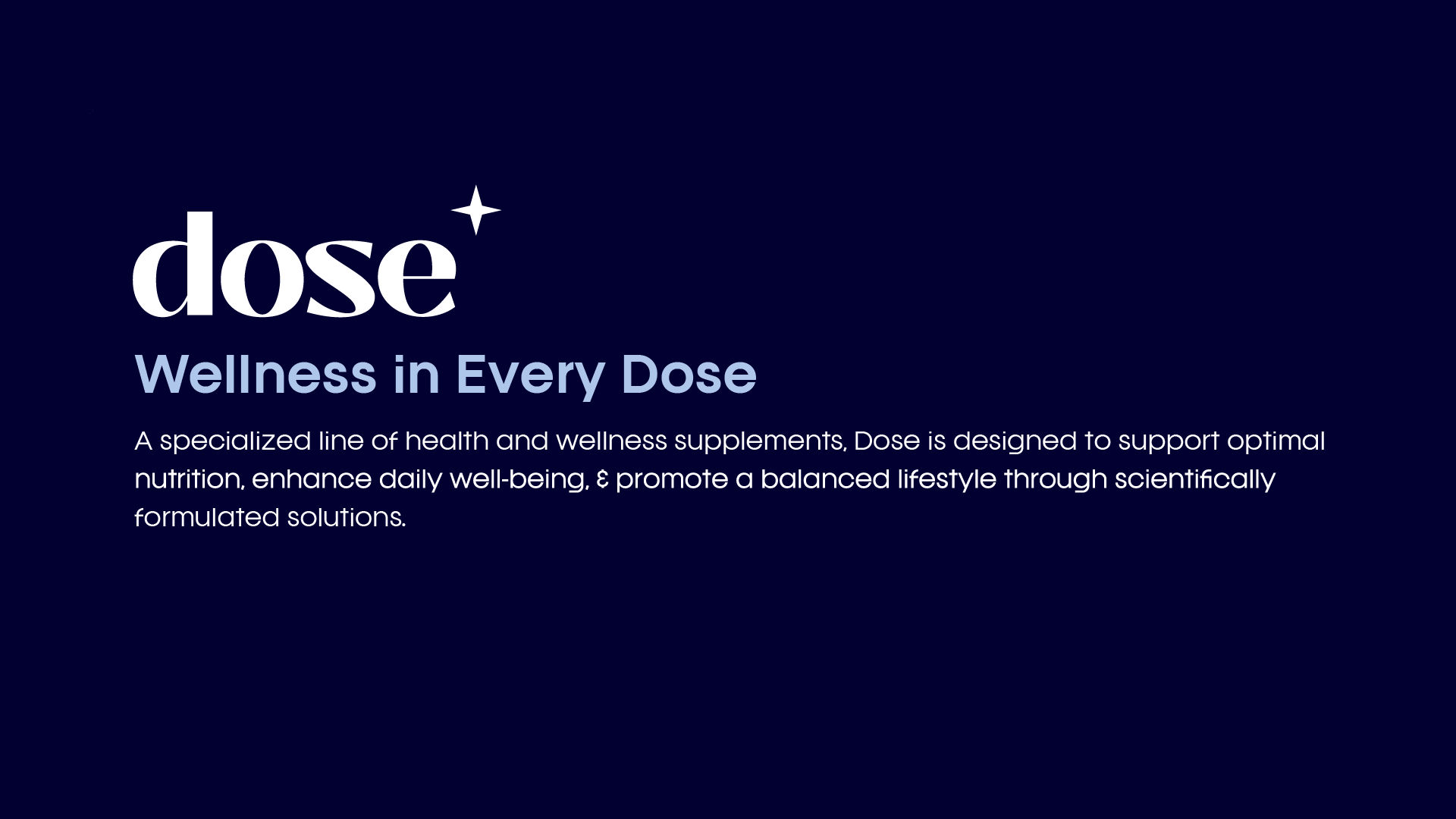 dose

Wellness in Every Dose

A specialized line of health and wellness supplements, Dose is designed to support optimal nutrition, enhance daily well-being, & promote a balanced lifestyle through scientifically formulated solutions.